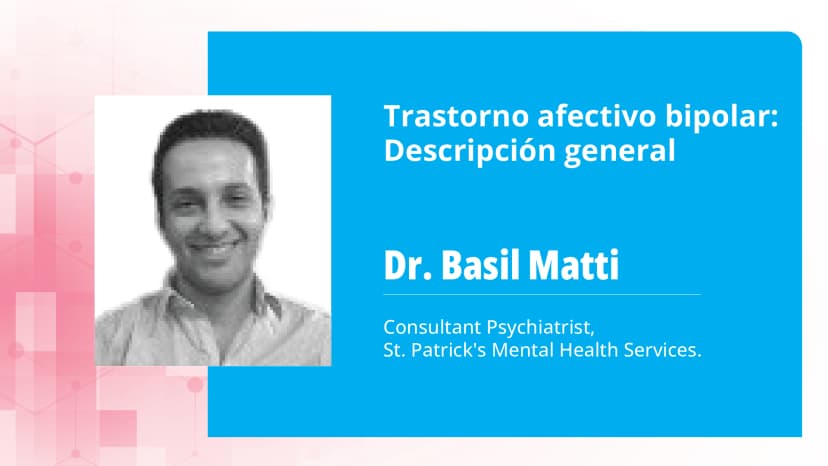 Trastorno afectivo bipolar: Descripción general

Dr. Basil Matti

Consultant Psychiatrist,
St. Patrick's Mental Health Services.